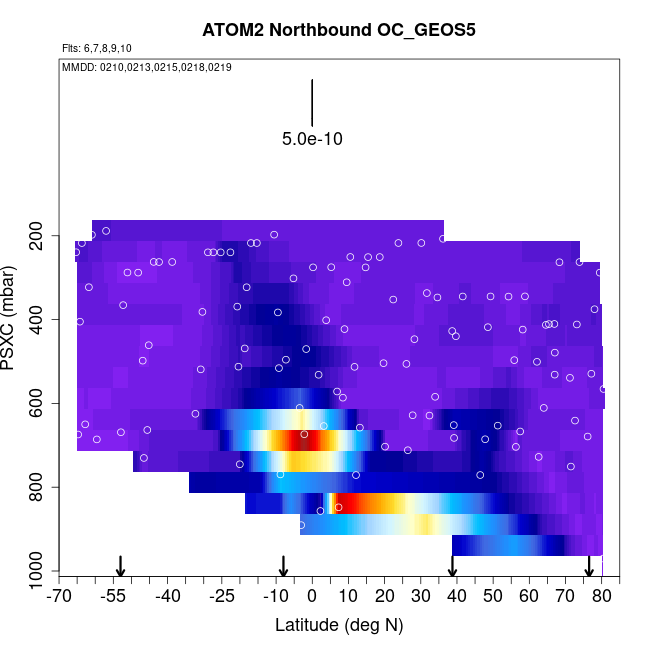 ATOM2 Northbound OC_GEOS5

Flts: 6,7,8,9,10

MMDD: 0210,0213,0215,0218,0219

5.0e-10

PSXC (mbar)

200
400
600
800
1000

-70 -55 -40 -25 -10 0 10 20 30 40 50 60 70 80

Latitude (deg N)